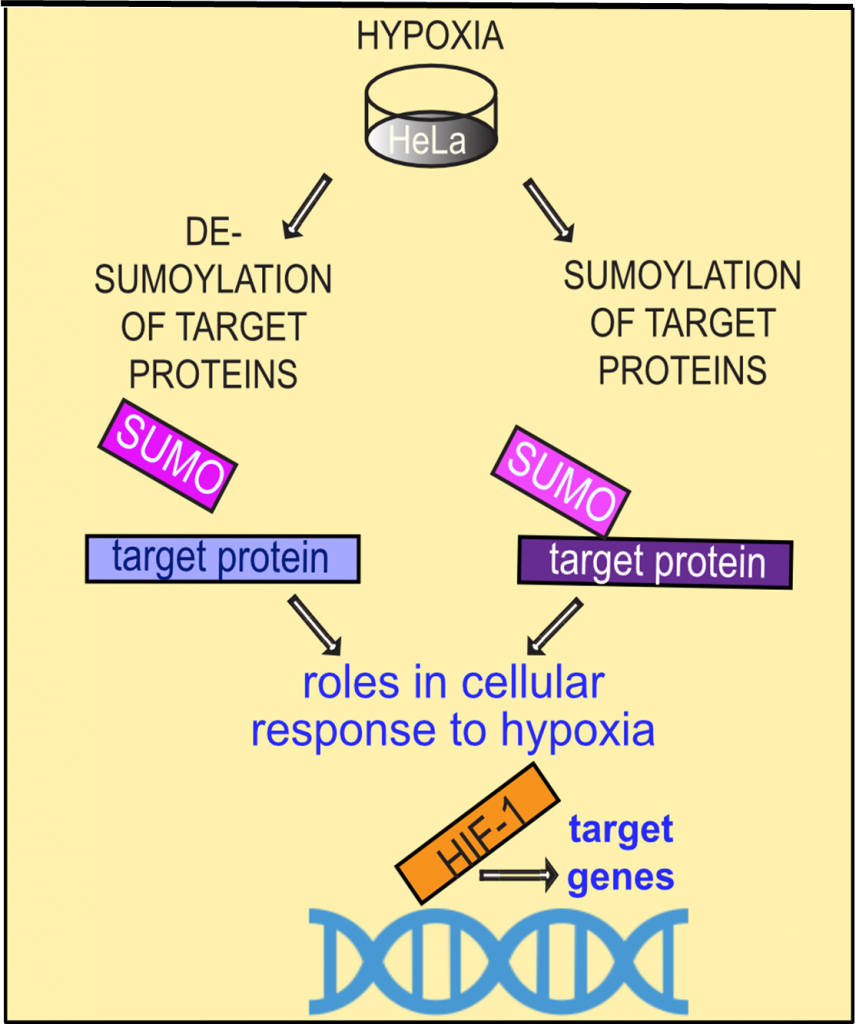 HYPOXIA

HeLa

DE-SUMOYLATION OF TARGET PROTEINS

SUMOYLATION OF TARGET PROTEINS

SUMO

target protein

SUMO

target protein

roles in cellular response to hypoxia

HIF-1

target genes